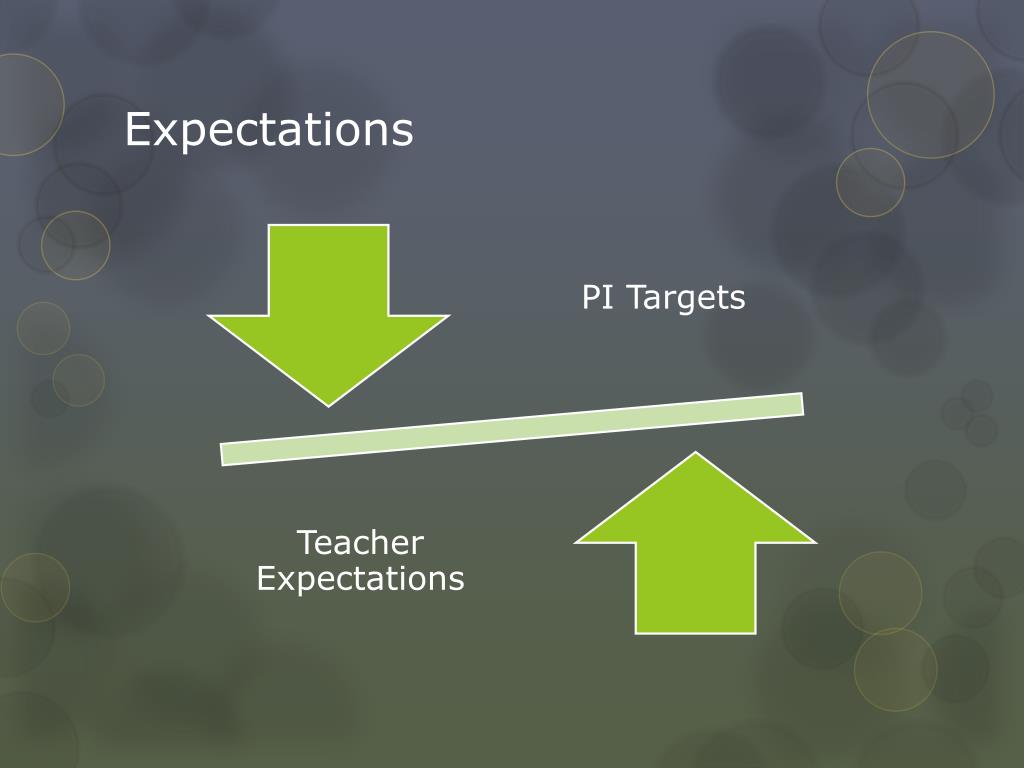 Expectations

PI Targets

Teacher Expectations